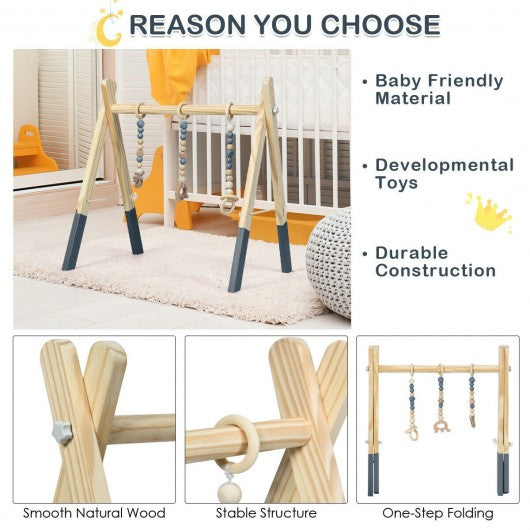 REASON YOU CHOOSE

• Baby Friendly Material

• Developmental Toys

• Durable Construction

Smooth Natural Wood

Stable Structure

One-Step Folding